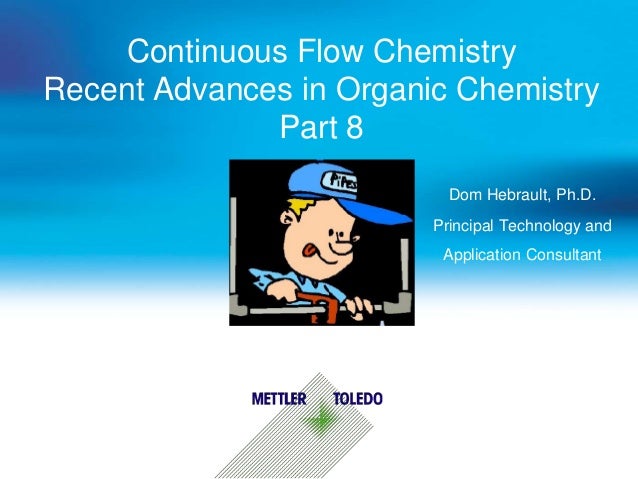 Continuous Flow Chemistry
Recent Advances in Organic Chemistry
Part 8

Pipes

Dom Hebrault, Ph.D.

Principal Technology and Application Consultant

METTLER TOLEDO